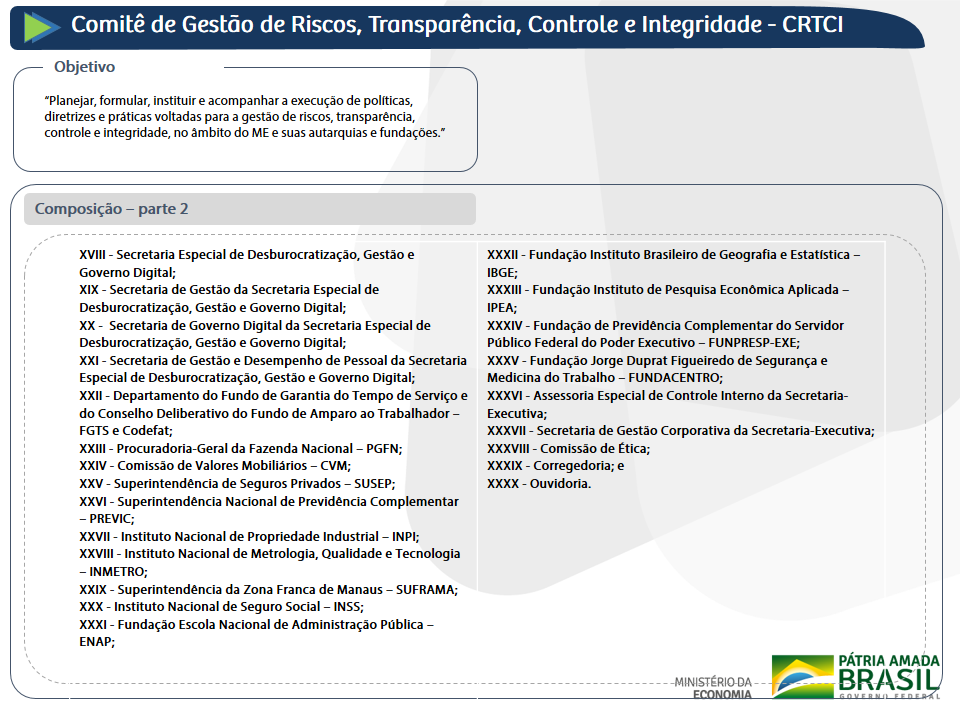 Comitê de Gestão de Riscos, Transparência, Controle e Integridade - CRTCI

Objetivo

"Planejar, formular, instituir e acompanhar a execução de políticas, diretrizes e práticas voltadas para a gestão de riscos, transparência, controle e integridade, no âmbito do ME e suas autarquias e fundações."

Composição – parte 2

XVIII - Secretaria Especial de Desburocratização, Gestão e Governo Digital;
XIX - Secretaria de Gestão da Secretaria Especial de Desburocratização, Gestão e Governo Digital;
XX - Secretaria de Governo Digital da Secretaria Especial de Desburocratização, Gestão e Governo Digital;
XXI - Secretaria de Gestão e Desempenho de Pessoal da Secretaria Especial de Desburocratização, Gestão e Governo Digital;
XXII - Departamento do Fundo de Garantia do Tempo de Serviço e do Conselho Deliberativo do Fundo de Amparo ao Trabalhador – FGTS e Codefat;
XXIII - Procuradoria-Geral da Fazenda Nacional – PGFN;
XXIV - Comissão de Valores Mobiliários – CVM;
XXV - Superintendência de Seguros Privados – SUSEP;
XXVI - Superintendência Nacional de Previdência Complementar – PREVIC;
XXVII - Instituto Nacional de Propriedade Industrial – INPI;
XXVIII - Instituto Nacional de Metrologia, Qualidade e Tecnologia – INMETRO;
XXIX - Superintendência da Zona Franca de Manaus – SUFRAMA;
XXX - Instituto Nacional de Seguro Social – INSS;
XXXI - Fundação Escola Nacional de Administração Pública – ENAP;

XXXII - Fundação Instituto Brasileiro de Geografia e Estatística – IBGE;
XXXIII - Fundação Instituto de Pesquisa Econômica Aplicada – IPEA;
XXXIV - Fundação de Previdência Complementar do Servidor Público Federal do Poder Executivo – FUNPRESP-EXE;
XXXV - Fundação Jorge Duprat Figueiredo de Segurança e Medicina do Trabalho – FUNDACENTRO;
XXXVI - Assessoria Especial de Controle Interno da Secretaria-Executiva;
XXXVII - Secretaria de Gestão Corporativa da Secretaria-Executiva;
XXXVIII - Comissão de Ética;
XXXIX - Corregedoria; e
XXXX - Ouvidoria.

MINISTÉRIO DA ECONOMIA
PÁTRIA AMADA BRASIL
GOVERNO FEDERAL